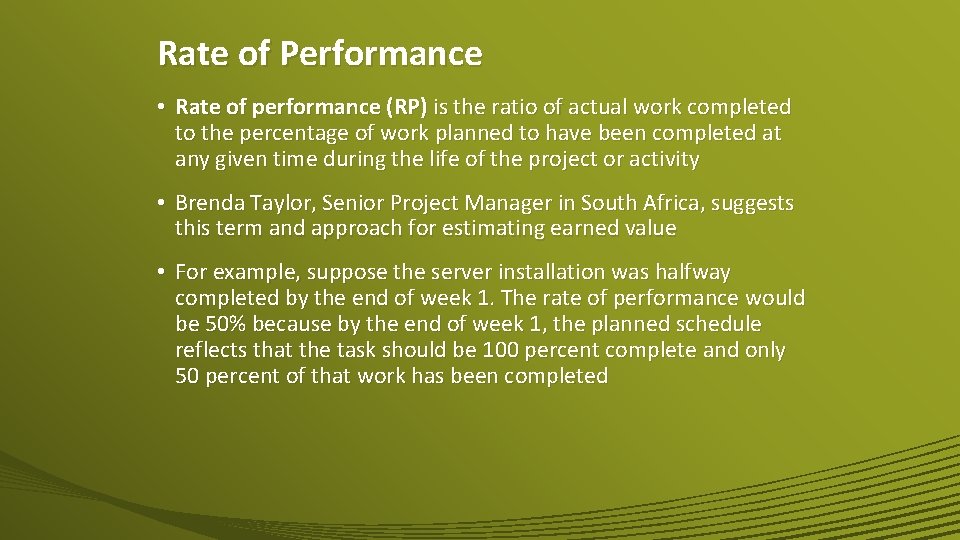 Rate of Performance

• Rate of performance (RP) is the ratio of actual work completed to the percentage of work planned to have been completed at any given time during the life of the project or activity

• Brenda Taylor, Senior Project Manager in South Africa, suggests this term and approach for estimating earned value

• For example, suppose the server installation was halfway completed by the end of week 1. The rate of performance would be 50% because by the end of week 1, the planned schedule reflects that the task should be 100 percent complete and only 50 percent of that work has been completed